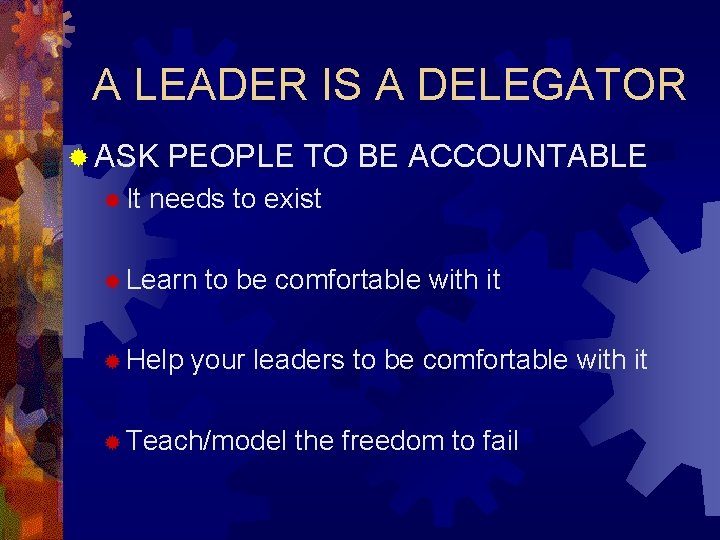 A LEADER IS A DELEGATOR

ASK PEOPLE TO BE ACCOUNTABLE

It needs to exist

Learn to be comfortable with it

Help your leaders to be comfortable with it

Teach/model the freedom to fail